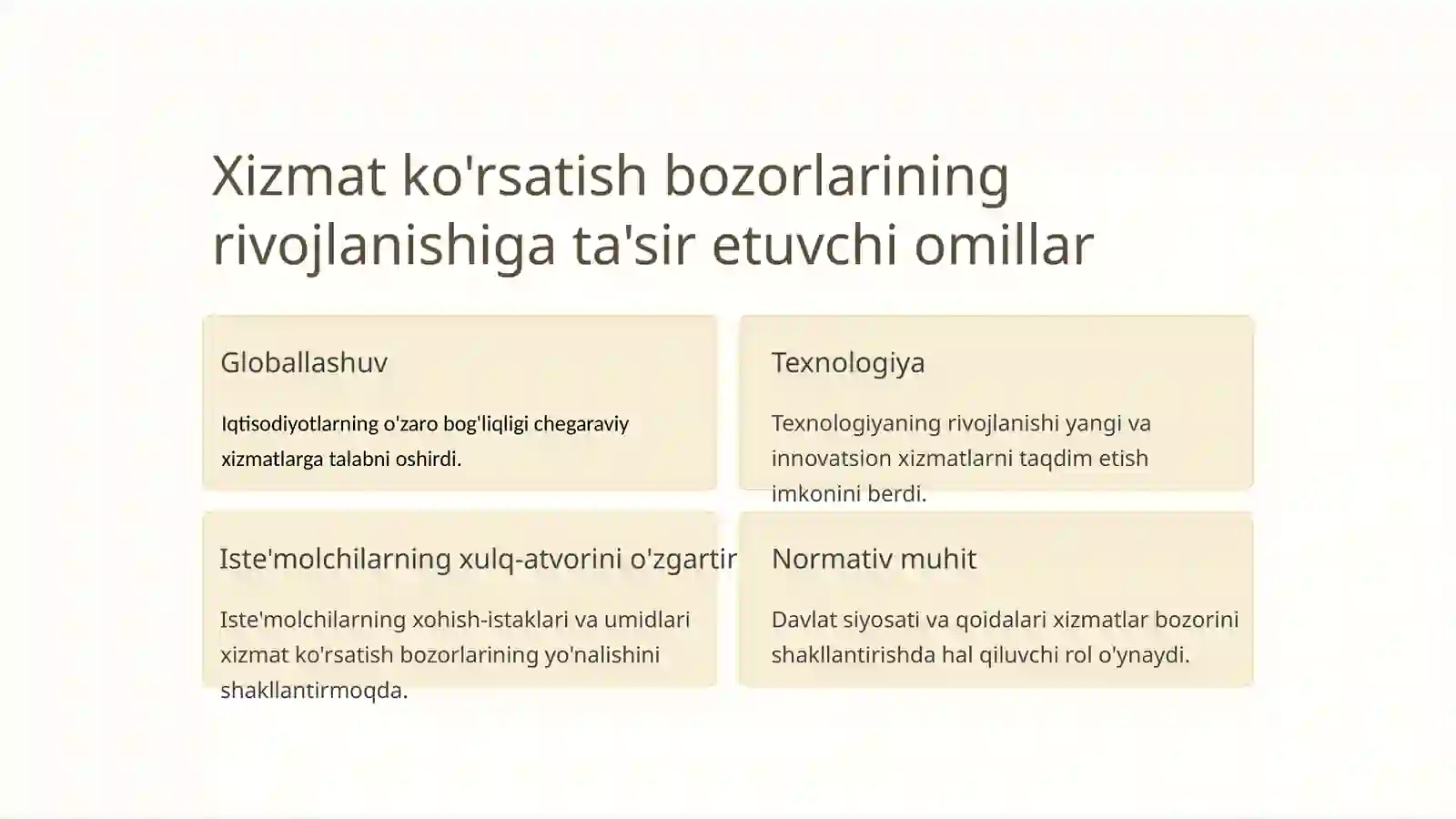 Xizmat ko'rsatish bozorlarining rivojlanishiga ta'sir etuvchi omillar

Globallashuv

Iqtisodiyotlarning o'zaro bog'liqligi chegaraviy xizmatlarga talabni oshirdi.

Texnologiya

Texnologiyaning rivojlanishi yangi va innovatsion xizmatlarni taqdim etish imkonini berdi.

Iste'molchilarning xulq-atvorini o'zgartir

Iste'molchilarning xohish-istaklari va umidlari xizmat ko'rsatish bozorlarining yo'nalishini shakllantirmoqda.

Normativ muhit

Davlat siyosati va qoidalari xizmatlar bozorini shakllantirishda hal qiluvchi rol o'ynaydi.